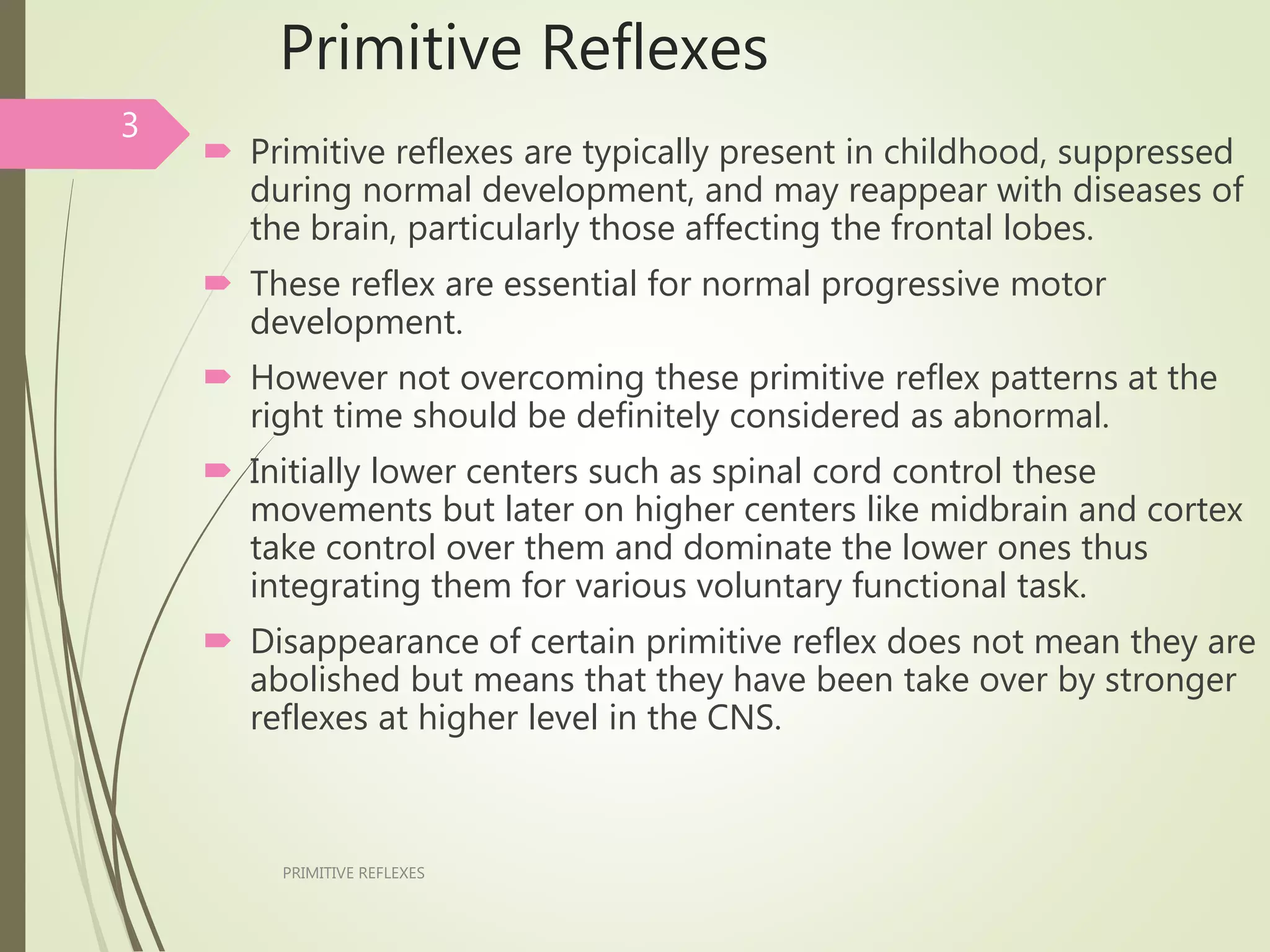 Primitive Reflexes

3

Primitive reflexes are typically present in childhood, suppressed during normal development, and may reappear with diseases of the brain, particularly those affecting the frontal lobes.

These reflex are essential for normal progressive motor development.

However not overcoming these primitive reflex patterns at the right time should be definitely considered as abnormal.

Initially lower centers such as spinal cord control these movements but later on higher centers like midbrain and cortex take control over them and dominate the lower ones thus integrating them for various voluntary functional task.

Disappearance of certain primitive reflex does not mean they are abolished but means that they have been take over by stronger reflexes at higher level in the CNS.

PRIMITIVE REFLEXES